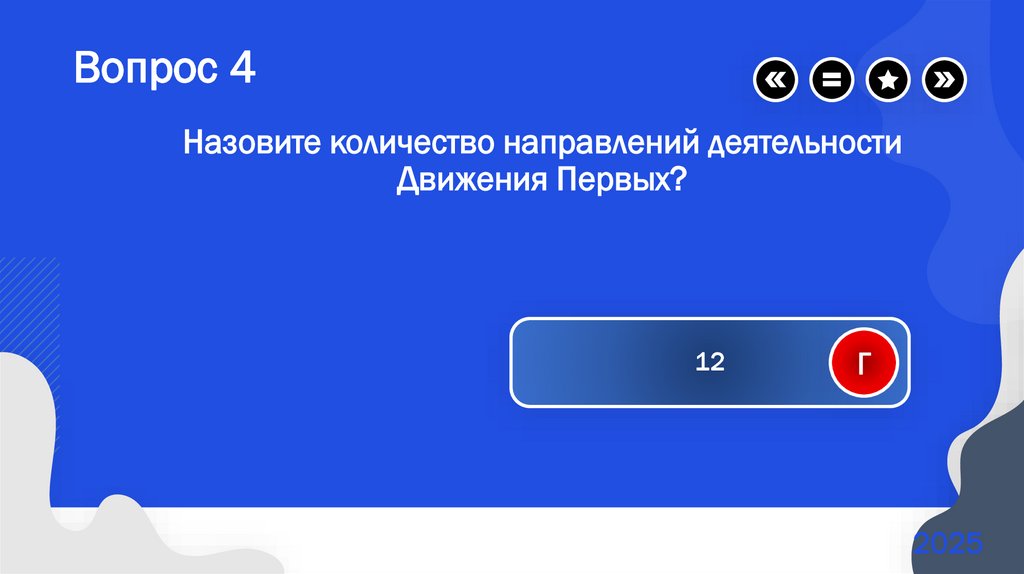 Вопрос 4

«  =  ★  »

Назовите количество направлений деятельности Движения Первых?

12

Г

2025